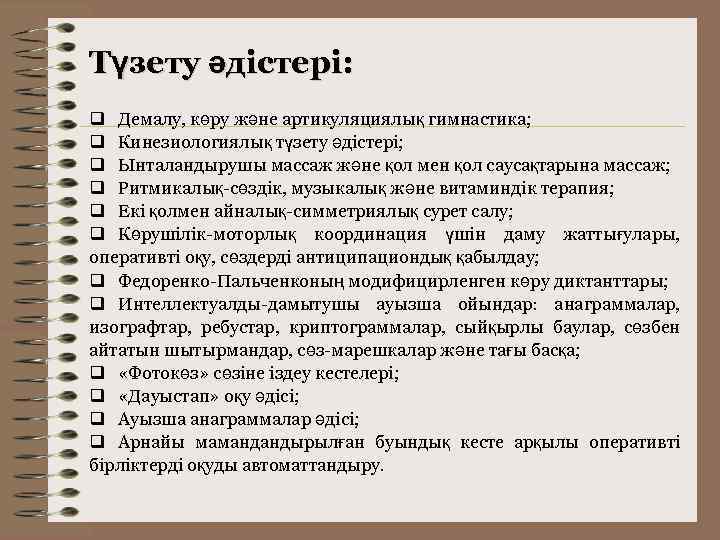 Түзету әдістері:

❑ Демалу, көру және артикуляциялық гимнастика;
❑ Кинезиологиялық түзету әдістері;
❑ Ынталандырушы массаж және қол мен қол саусақтарына массаж;
❑ Ритмикалық-сөздік, музыкалық және витаминдік терапия;
❑ Екі қолмен айналық-симметриялық сурет салу;
❑ Көрушілік-моторлық координация үшін даму жаттығулары, оперативті оқу, сөздерді антиципациондық қабылдау;
❑ Федоренко-Пальченконың модифицирленген көру диктанттары;
❑ Интеллектуалды-дамытушы ауызша ойындар: анаграммалар, изографтар, ребустар, криптограммалар, сыйқырлы баулар, сөзбен айтатын шытырмандар, сөз-марешкалар және тағы басқа;
❑ «Фотокөз» сөзіне іздеу кестелері;
❑ «Дауыстап» оқу әдісі;
❑ Ауызша анаграммалар әдісі;
❑ Арнайы мамандандырылған буындық кесте арқылы оперативті бірліктерді оқуды автоматтандыру.